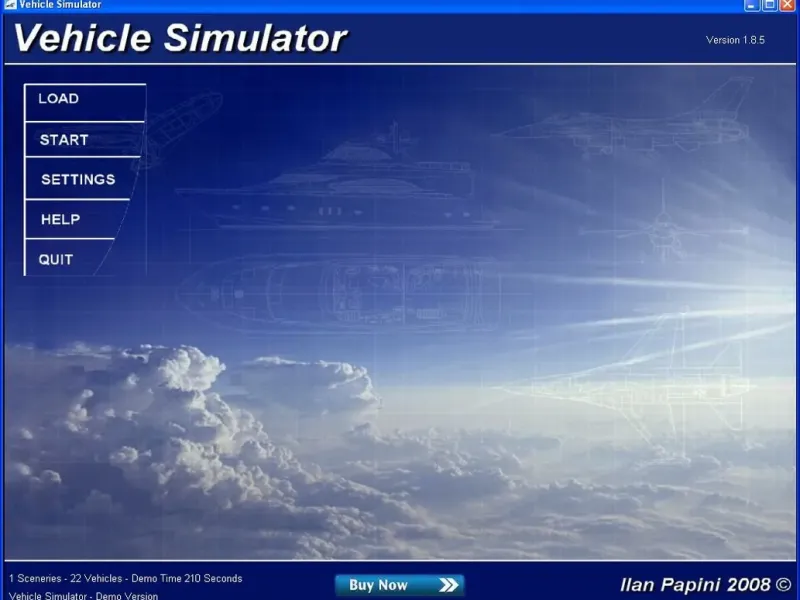 Vehicle Simulator

Vehicle Simulator

Version 1.8.5

LOAD

START

SETTINGS

HELP

QUIT

1 Sceneries - 22 Vehicles - Demo Time 210 Seconds

Vehicle Simulator - Demo Version

Buy Now

Ilan Papini 2008 ©